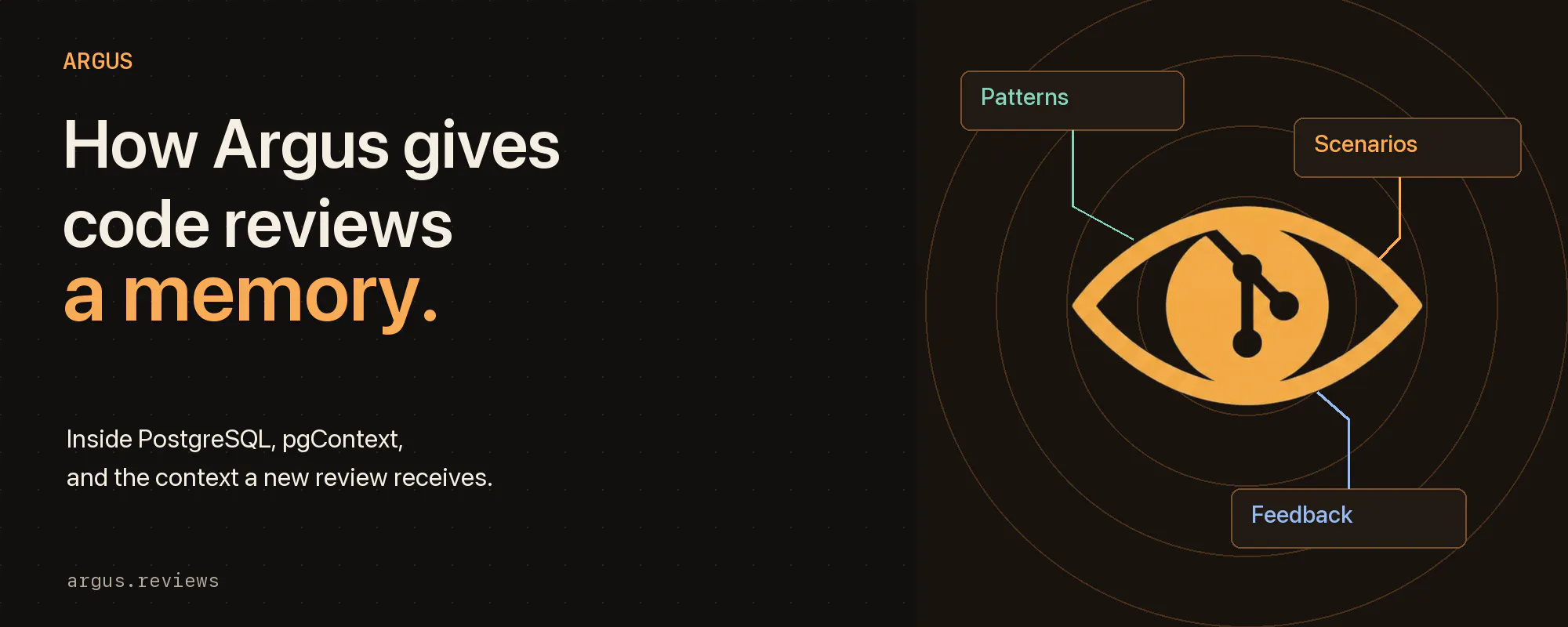 ARGUS

How Argus gives code reviews a memory.

Inside PostgreSQL, pgContext, and the context a new review receives.

argus.reviews

Patterns

Scenarios

Feedback